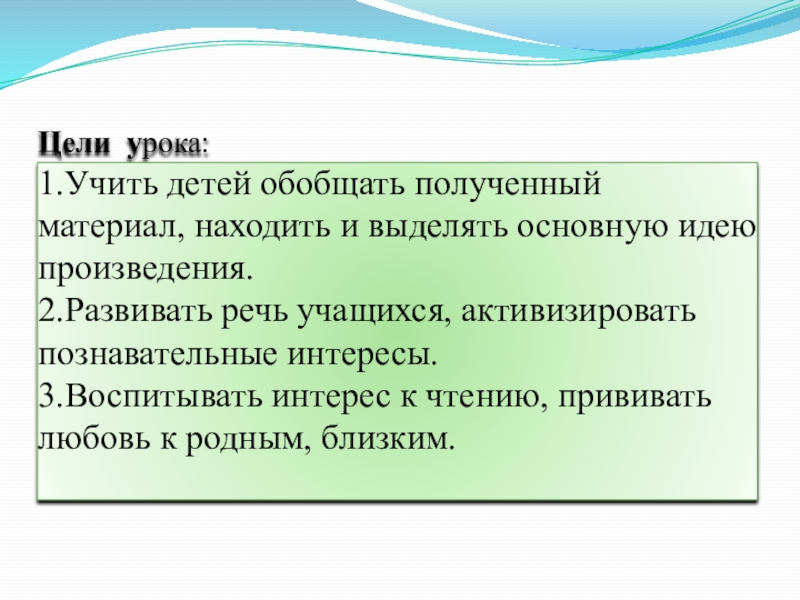 Цели урока:

1.Учить детей обобщать полученный материал, находить и выделять основную идею произведения.
2.Развивать речь учащихся, активизировать познавательные интересы.
3.Воспитывать интерес к чтению, прививать любовь к родным, близким.